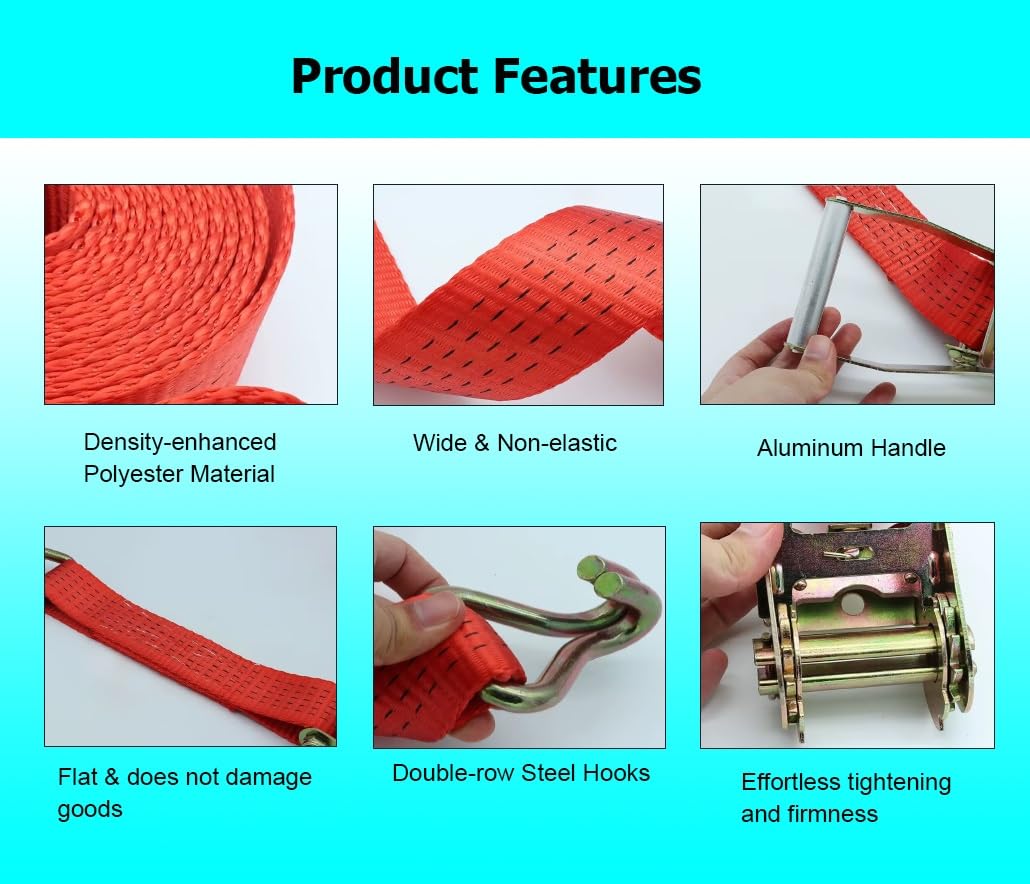 Product Features

Density-enhanced Polyester Material

Wide & Non-elastic

Aluminum Handle

Flat & does not damage goods

Double-row Steel Hooks

Effortless tightening and firmness